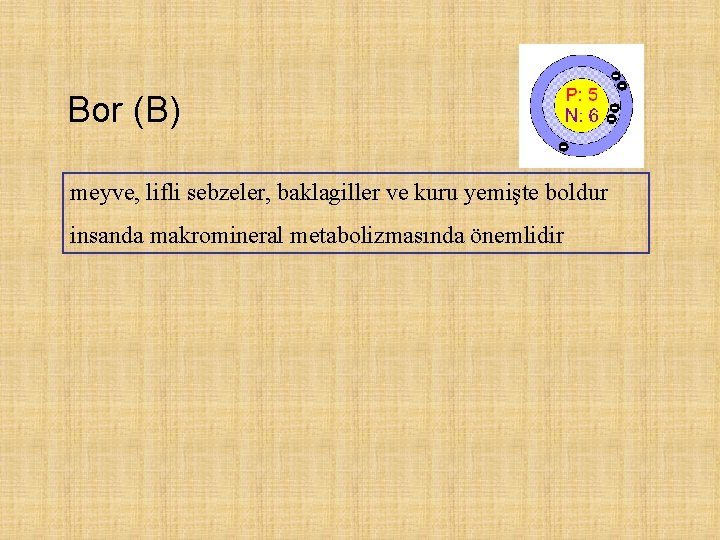 Bor (B)

P: 5
N: 6

meyve, lifli sebzeler, baklagiller ve kuru yemişte boldur

insanda makromineral metabolizmasında önemlidir